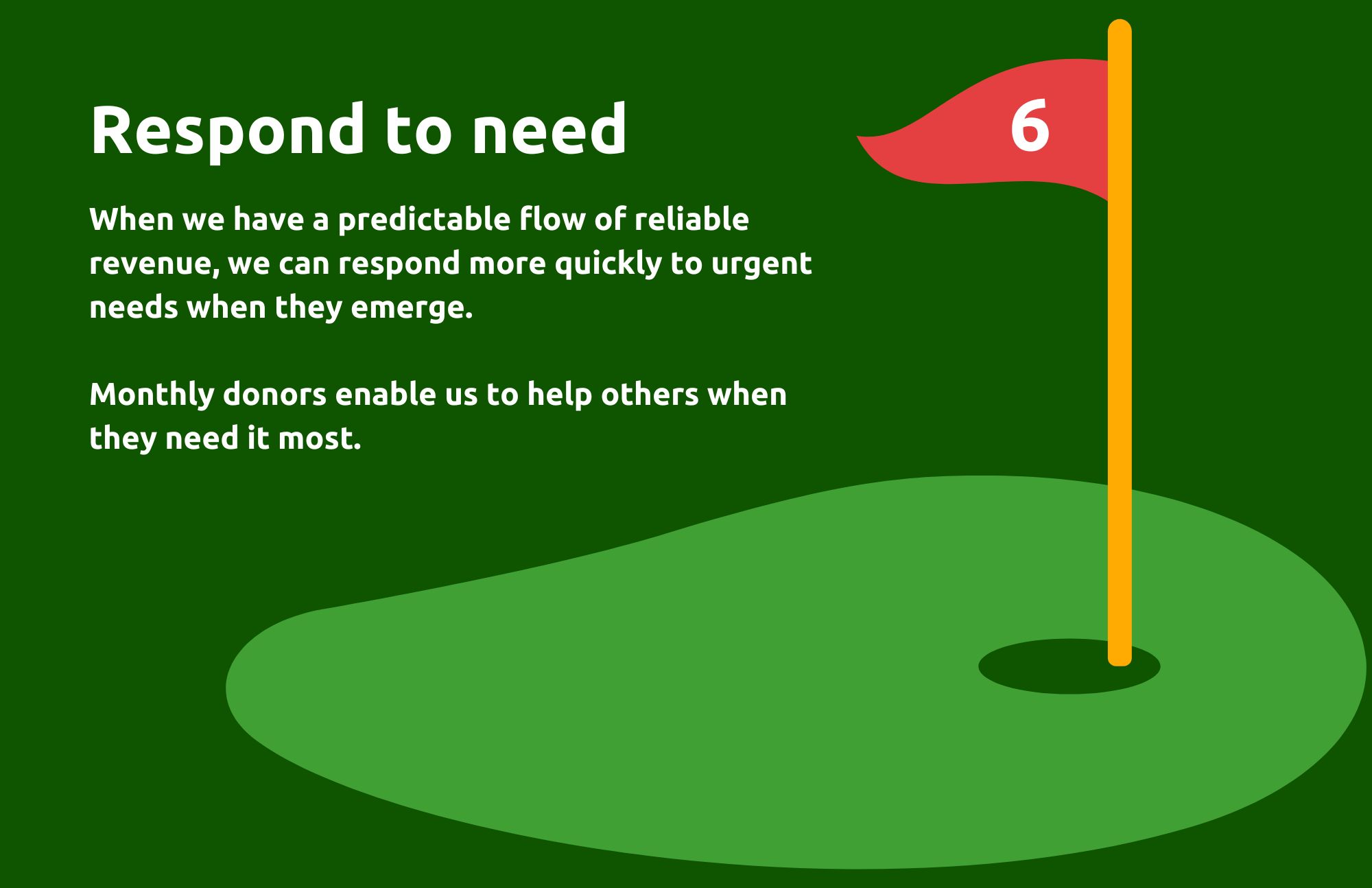 Respond to need

6

When we have a predictable flow of reliable revenue, we can respond more quickly to urgent needs when they emerge.

Monthly donors enable us to help others when they need it most.